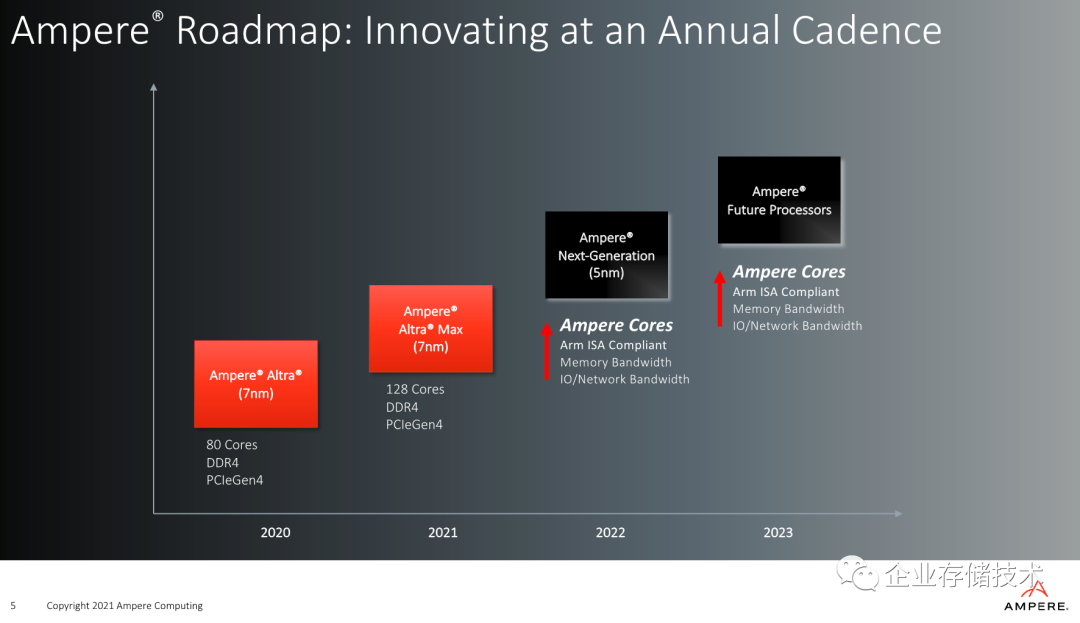 Ampere® Roadmap: Innovating at an Annual Cadence

Ampere® Altra®
(7nm)

80 Cores
DDR4
PCIeGen4

Ampere®
Altra® Max
(7nm)

128 Cores
DDR4
PCIeGen4

Ampere®
Next-Generation
(5nm)

Ampere Cores
Arm ISA Compliant
Memory Bandwidth
IO/Network Bandwidth

Ampere®
Future Processors

Ampere Cores
Arm ISA Compliant
Memory Bandwidth
IO/Network Bandwidth

2020
2021
2022
2023

5 Copyright 2021 Ampere Computing

企业存储技术

AMPERE.